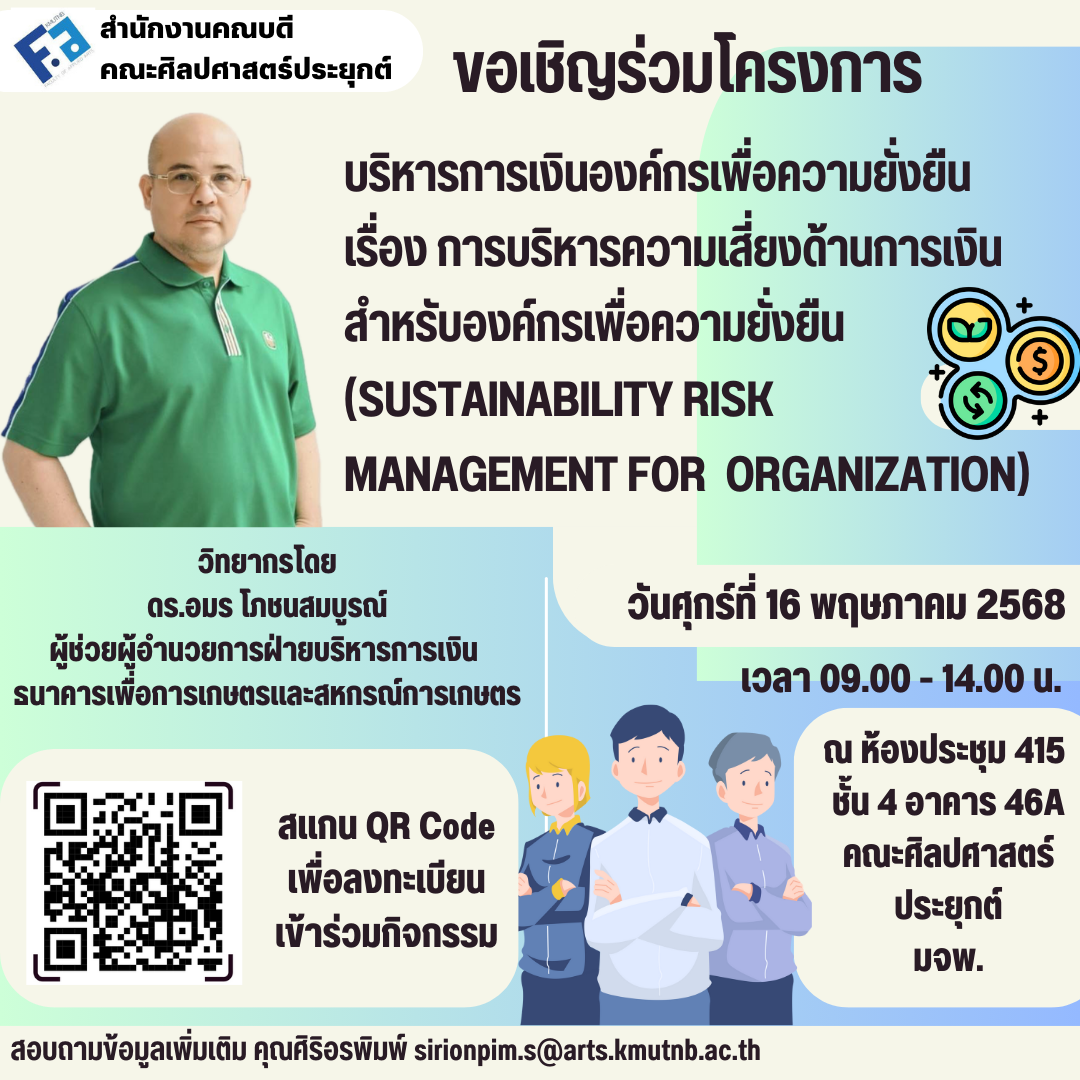 สำนักงานคณบดี
คณะศิลปศาสตร์ประยุกต์

ขอเชิญร่วมโครงการ

บริหารการเงินองค์กรเพื่อความยั่งยืน
เรื่อง การบริหารความเสี่ยงด้านการเงิน
สำหรับองค์กรเพื่อความยั่งยืน
(SUSTAINABILITY RISK
MANAGEMENT FOR ORGANIZATION)

วิทยากรโดย
ดร.อมร โภชนสมบูรณ์
ผู้ช่วยผู้อำนวยการฝ่ายบริหารการเงิน
ธนาคารเพื่อการเกษตรและสหกรณ์การเกษตร

วันศุกร์ที่ 16 พฤษภาคม 2568
เวลา 09.00 - 14.00 น.

สแกน QR Code
เพื่อลงทะเบียน
เข้าร่วมกิจกรรม

ณ ห้องประชุม 415
ชั้น 4 อาคาร 46A
คณะศิลปศาสตร์
ประยุกต์
มจพ.

สอบถามข้อมูลเพิ่มเติม คุณศิริอรพิมพ์ sirionpim.s@arts.kmutnb.ac.th